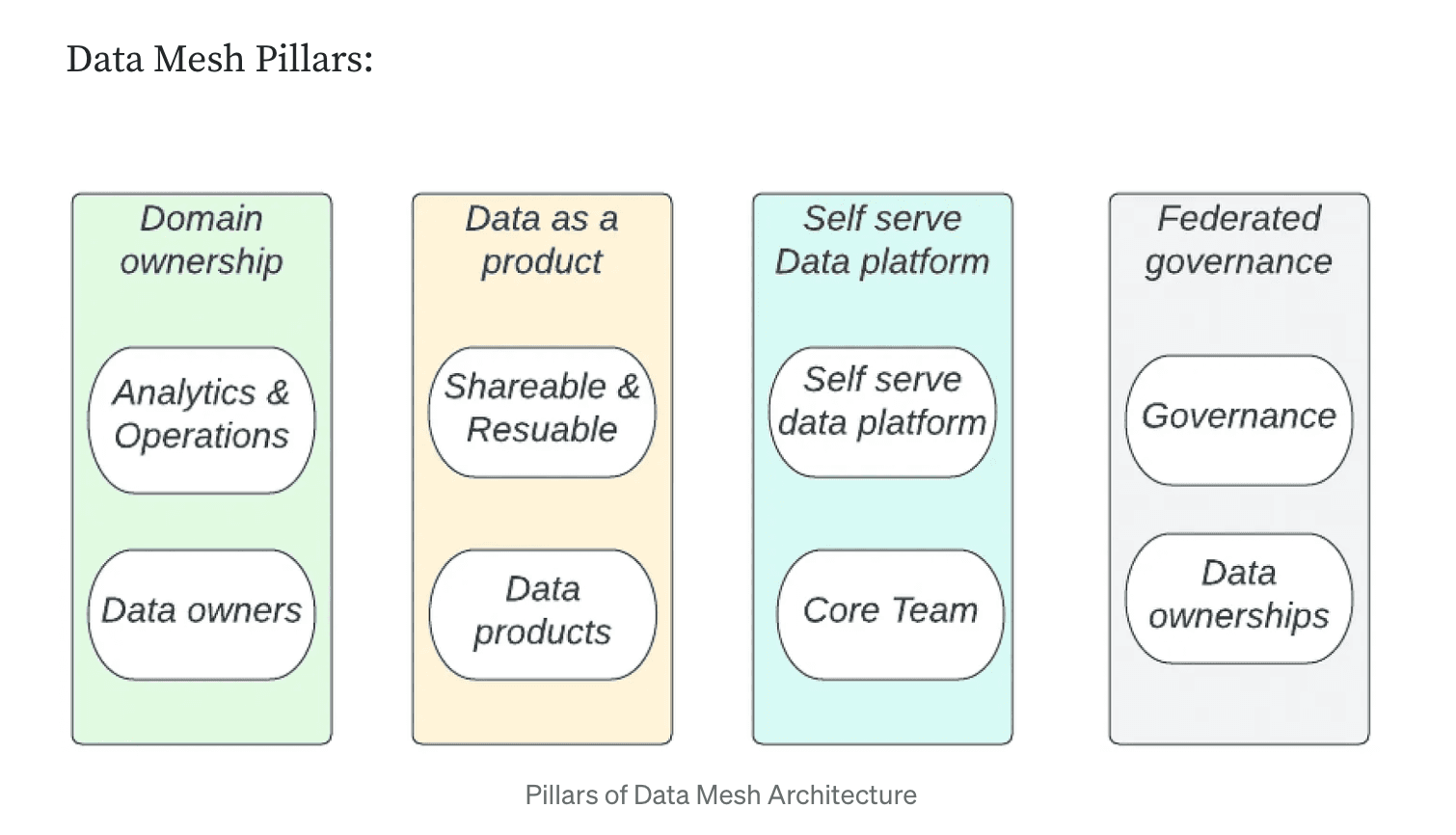 Data Mesh Pillars:

Domain ownership

Analytics & Operations

Data owners

Data as a product

Shareable & Resuable

Data products

Self serve Data platform

Self serve data platform

Core Team

Federated governance

Governance

Data ownerships

Pillars of Data Mesh Architecture